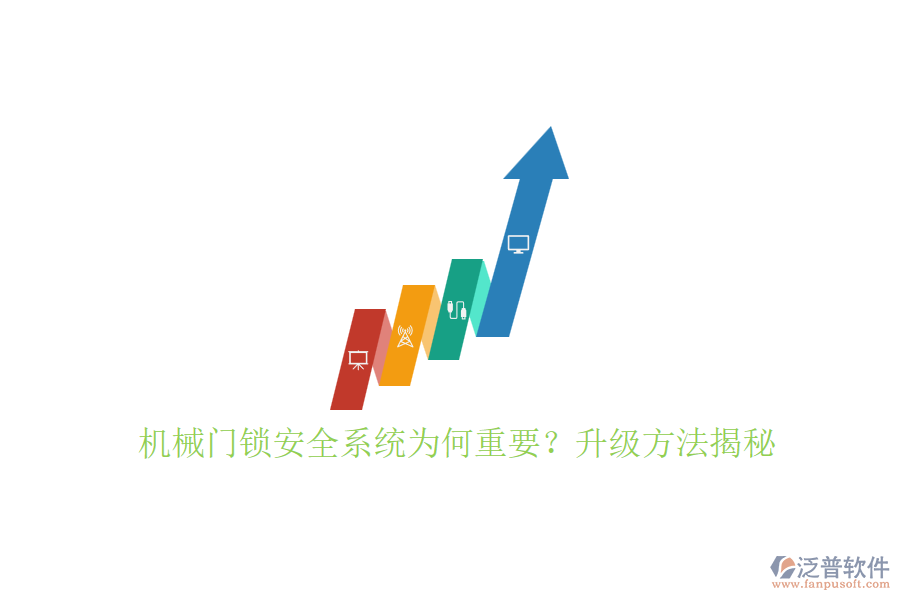 机械门锁安全系统为何重要？升级方法揭秘

泛普软件
www.fanpusoft.com